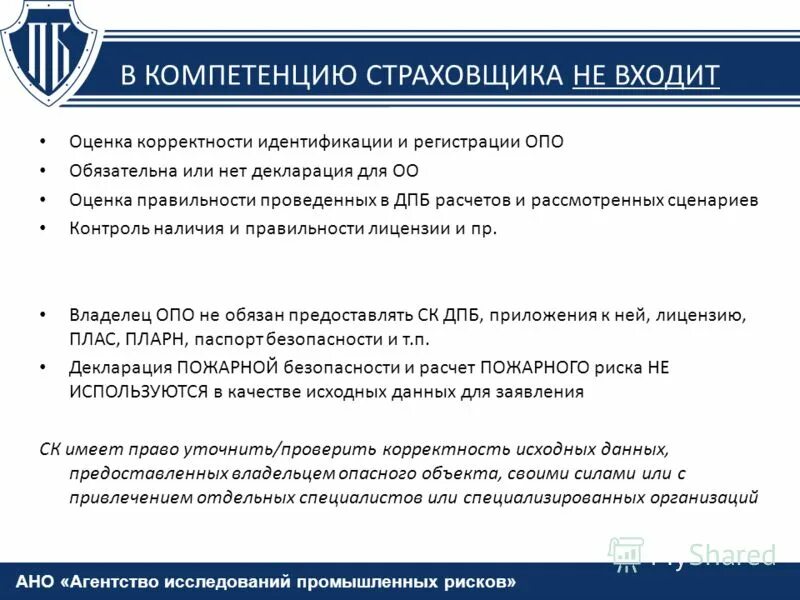 ПБ

В КОМПЕТЕНЦИЮ СТРАХОВЩИКА НЕ ВХОДИТ

• Оценка корректности идентификации и регистрации ОПО
• Обязательна или нет декларация для ОО
• Оценка правильности проведенных в ДПБ расчетов и рассмотренных сценариев
• Контроль наличия и правильности лицензии и пр.

• Владелец ОПО не обязан предоставлять СК ДПБ, приложения к ней, лицензию, ПЛАС, ПЛАРН, паспорт безопасности и т.п.
• Декларация ПОЖАРНОЙ безопасности и расчет ПОЖАРНОГО риска НЕ ИСПОЛЬЗУЮТСЯ в качестве исходных данных для заявления

СК имеет право уточнить/проверить корректность исходных данных, предоставленных владельцем опасного объекта, своими силами или с привлечением отдельных специалистов или специализированных организаций

MyShared

АНО «Агентство исследований промышленных рисков»